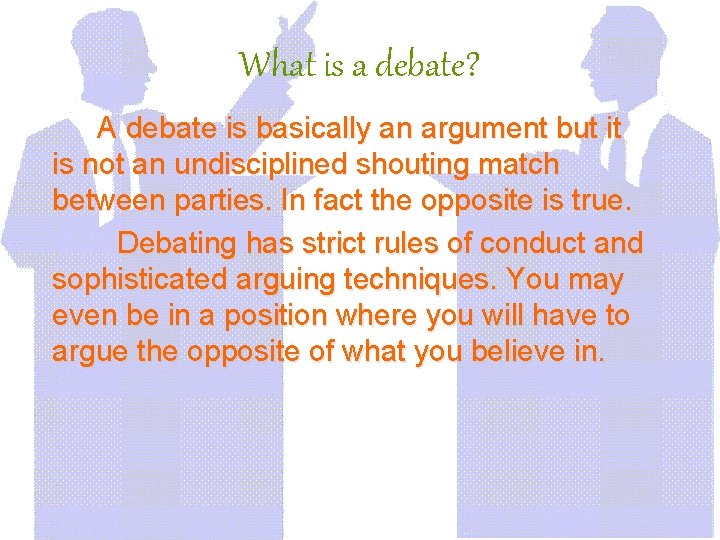 What is a debate?

A debate is basically an argument but it is not an undisciplined shouting match between parties. In fact the opposite is true.

Debating has strict rules of conduct and sophisticated arguing techniques. You may even be in a position where you will have to argue the opposite of what you believe in.